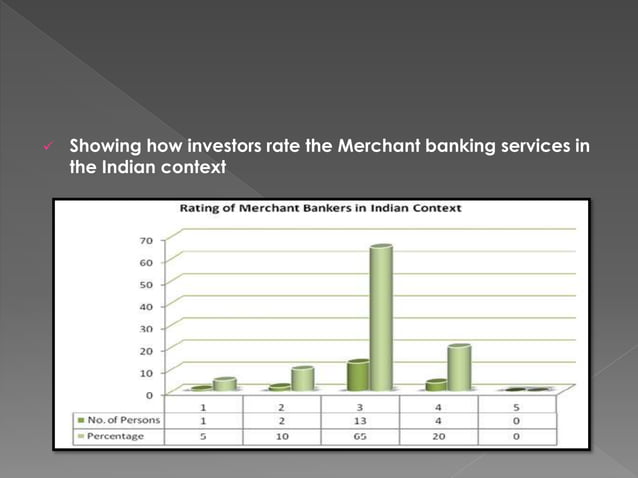 ✓ Showing how investors rate the Merchant banking services in the Indian context

Rating of Merchant Bankers in Indian Context

70
60
50
40
30
20
10
0

| | 1 | 2 | 3 | 4 | 5 |
|---|---|---|---|---|---|
| No. of Persons | 1 | 2 | 13 | 4 | 0 |
| Percentage | 5 | 10 | 65 | 20 | 0 |